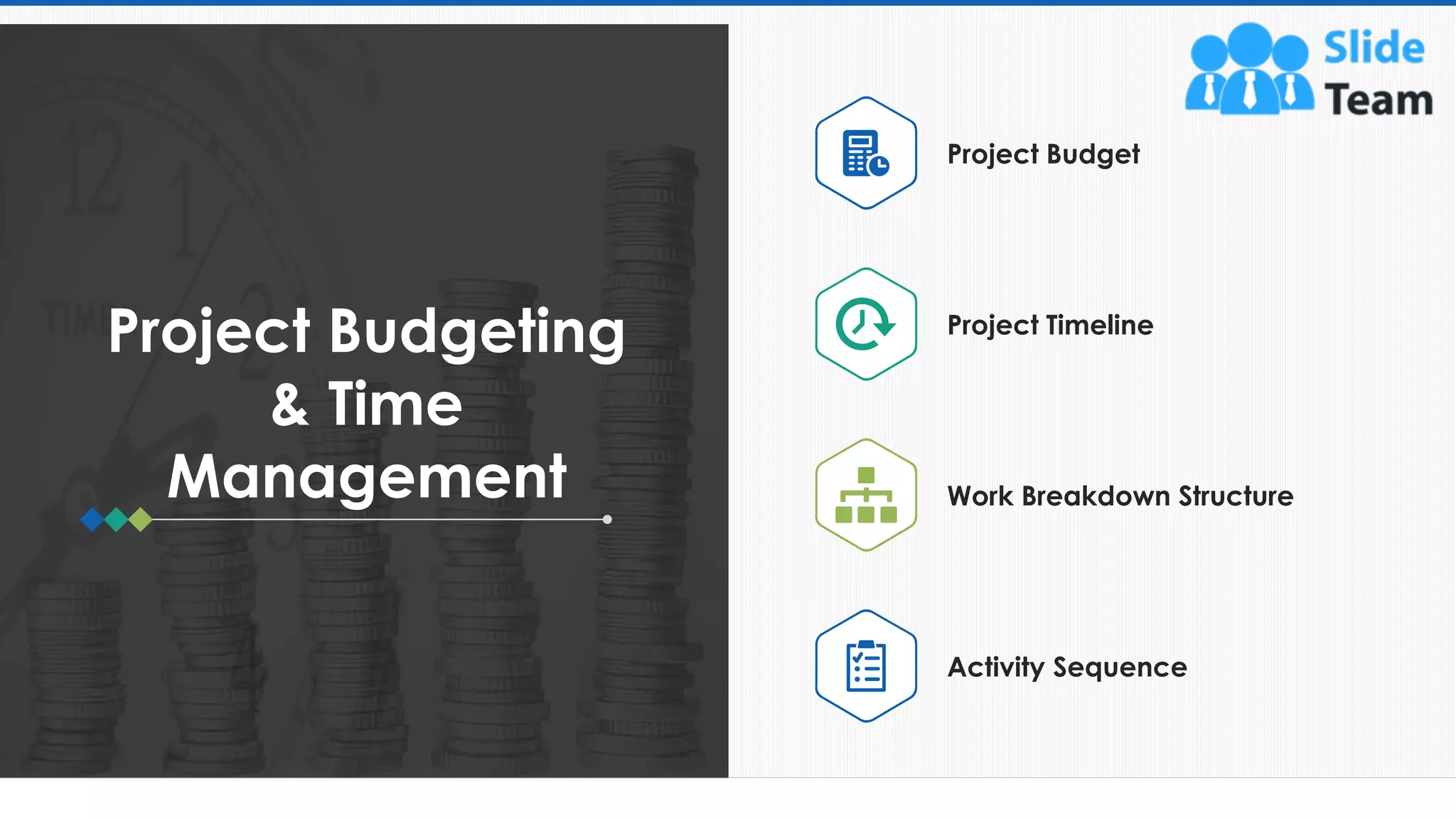 Project Budgeting & Time Management

Slide Team

Project Budget

Project Timeline

Work Breakdown Structure

Activity Sequence